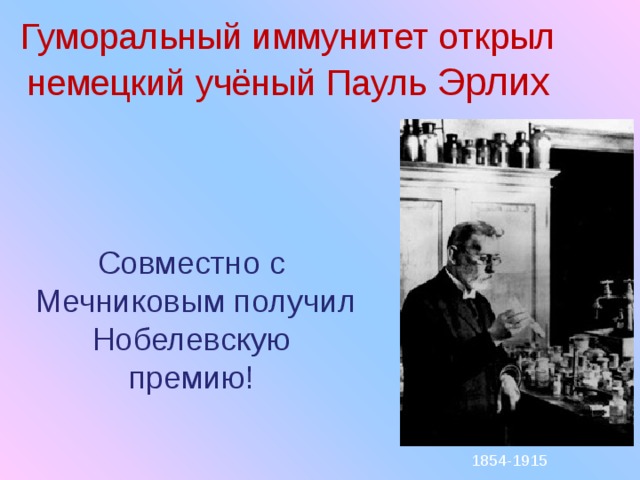 Гуморальный иммунитет открыл немецкий учёный Пауль Эрлих

Совместно с Мечниковым получил Нобелевскую премию!

1854-1915